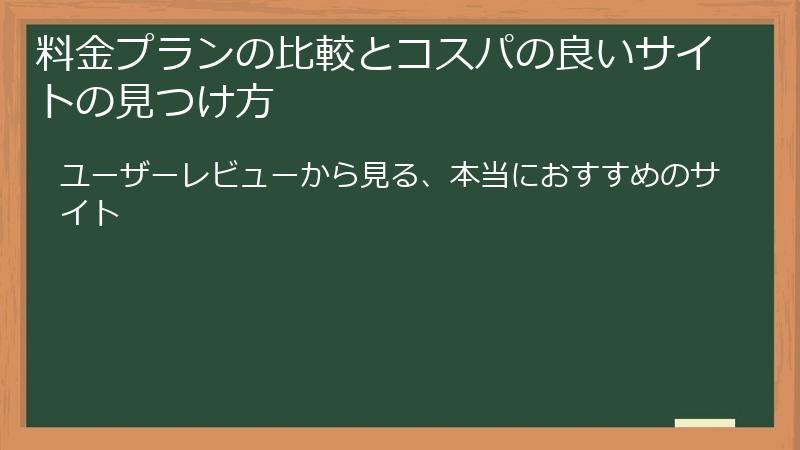 料金プランの比較とコスパの良いサイトの見つけ方

ユーザーレビューから見る、本当におすすめのサイト